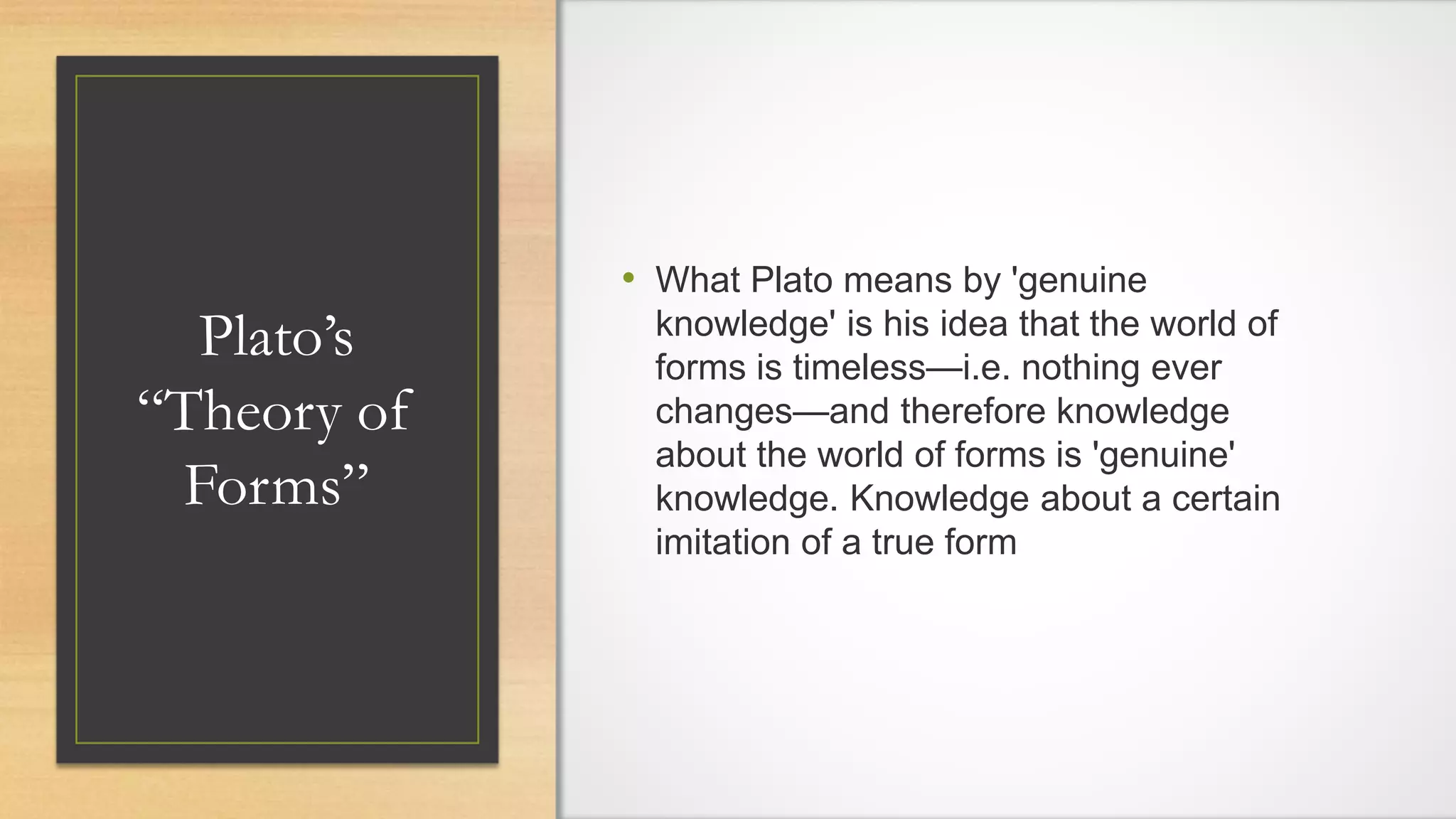 Plato's "Theory of Forms"

• What Plato means by 'genuine knowledge' is his idea that the world of forms is timeless—i.e. nothing ever changes—and therefore knowledge about the world of forms is 'genuine' knowledge. Knowledge about a certain imitation of a true form